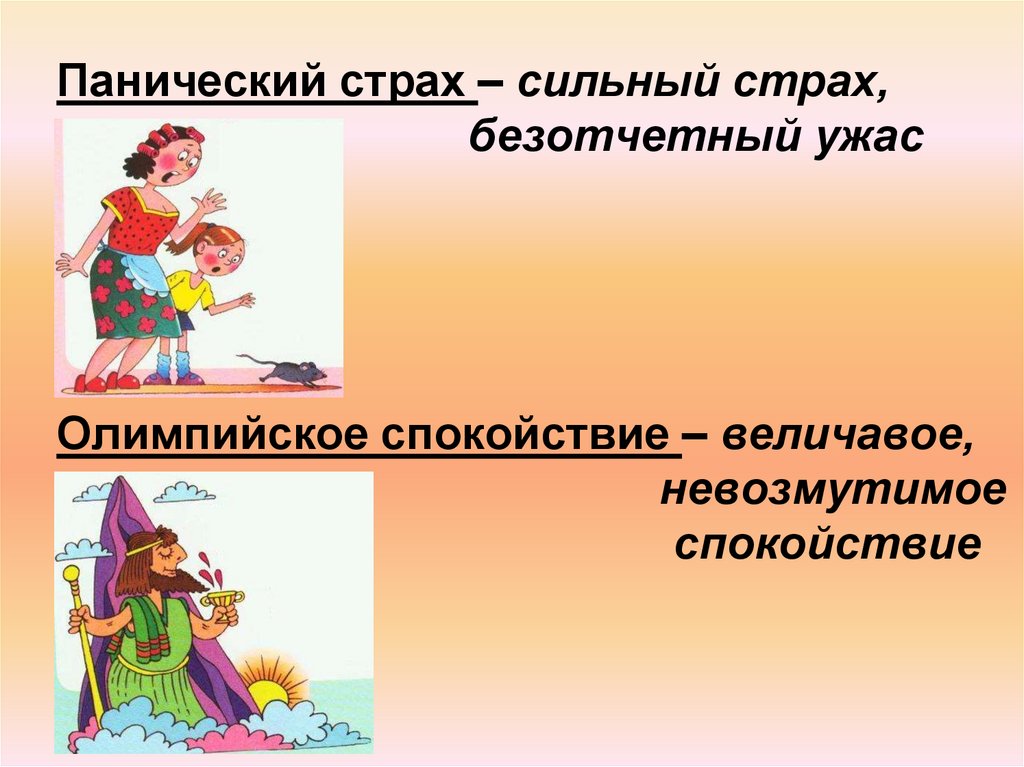 Панический страх – сильный страх, безотчетный ужас

Олимпийское спокойствие – величавое, невозмутимое спокойствие